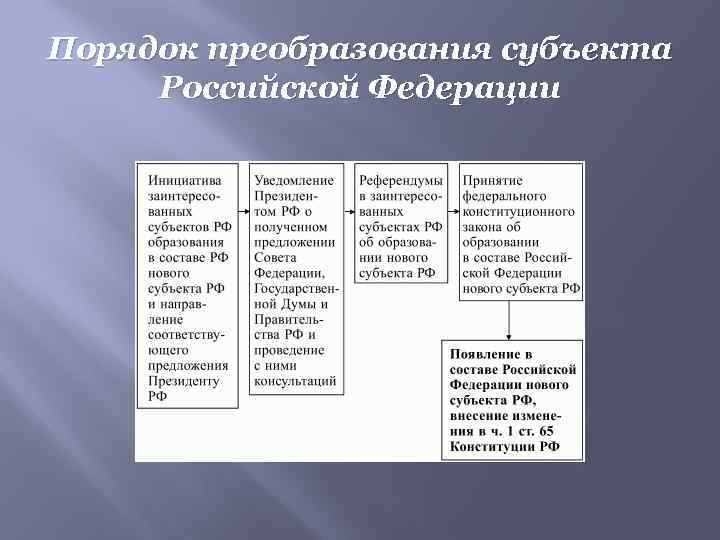 Порядок преобразования субъекта Российской Федерации

Инициатива заинтересованных субъектов РФ образования в составе РФ нового субъекта РФ и направление соответствующего предложения Президенту РФ

Уведомление Президентом РФ о полученном предложении Совета Федерации, Государственной Думы и Правительства РФ и проведение с ними консультаций

Референдумы в заинтересованных субъектах РФ об образовании нового субъекта РФ

Принятие федерального конституционного закона об образовании в составе Российской Федерации нового субъекта РФ

Появление в составе Российской Федерации нового субъекта РФ, внесение изменения в ч. 1 ст. 65 Конституции РФ